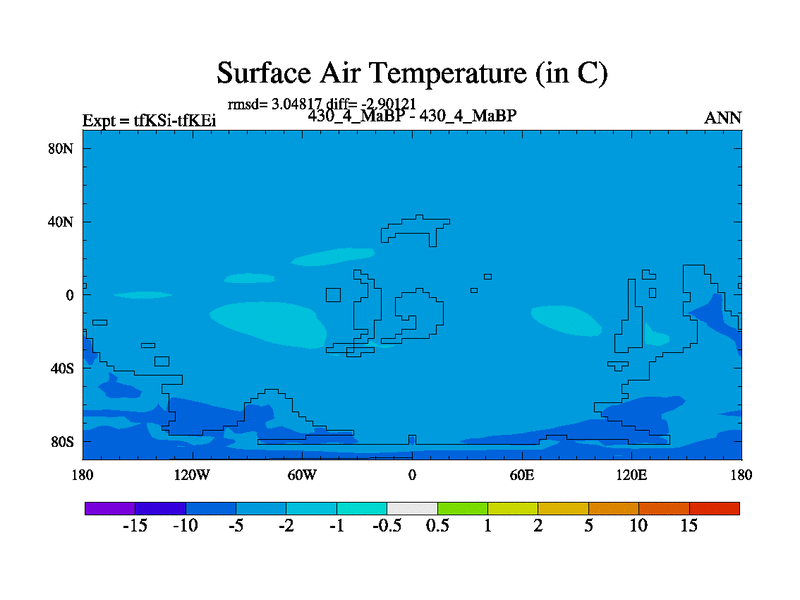 Surface Air Temperature (in C)

rmsd= 3.04817 diff= -2.90121

Expt = tfKSi-tfKEi

430_4_MaBP - 430_4_MaBP

ANN

80N
40N
0
40S
80S

180 120W 60W 0 60E 120E 180

-15 -10 -5 -2 -1 -0.5 0.5 1 2 5 10 15